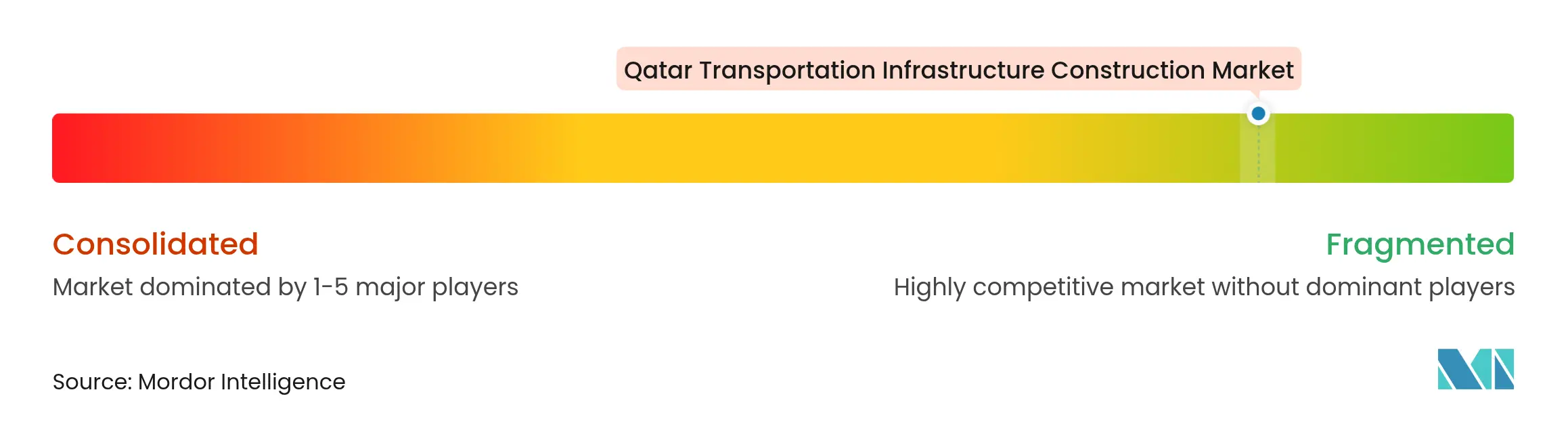 Qatar Transportation Infrastructure Construction Market

Consolidated
Market dominated by 1-5 major players

Fragmented
Highly competitive market without dominant players

Source: Mordor Intelligence